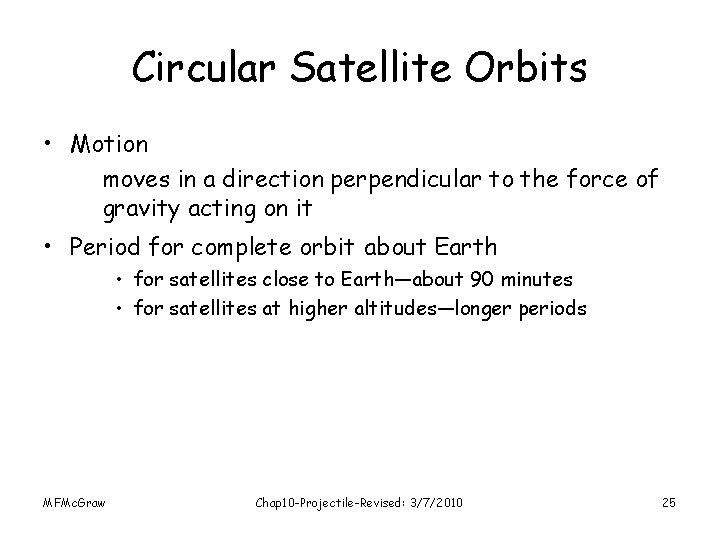 Circular Satellite Orbits

• Motion

moves in a direction perpendicular to the force of gravity acting on it

• Period for complete orbit about Earth

• for satellites close to Earth—about 90 minutes

• for satellites at higher altitudes—longer periods

MFMcGraw

Chap10-Projectile-Revised: 3/7/2010

25